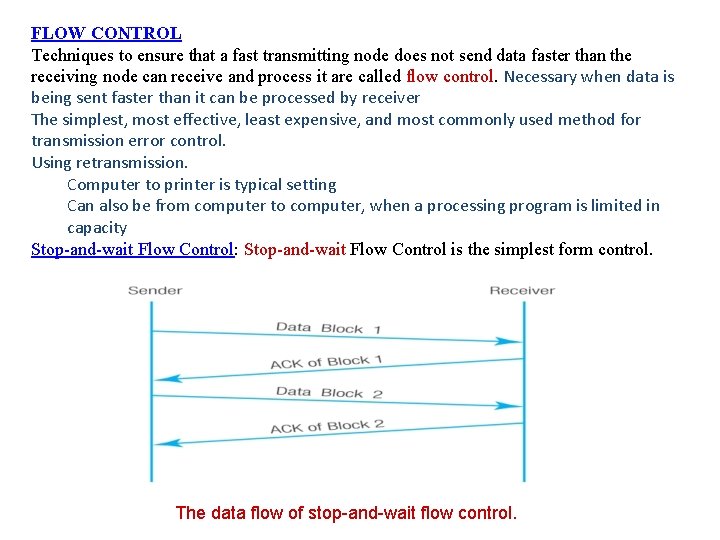 FLOW CONTROL
Techniques to ensure that a fast transmitting node does not send data faster than the receiving node can receive and process it are called flow control. Necessary when data is being sent faster than it can be processed by receiver
The simplest, most effective, least expensive, and most commonly used method for transmission error control.
Using retransmission.
Computer to printer is typical setting
Can also be from computer to computer, when a processing program is limited in capacity
Stop-and-wait Flow Control: Stop-and-wait Flow Control is the simplest form control.

Sender
Receiver
Data Block 1
ACK of Block 1
Data Block 2
ACK of Block 2

The data flow of stop-and-wait flow control.